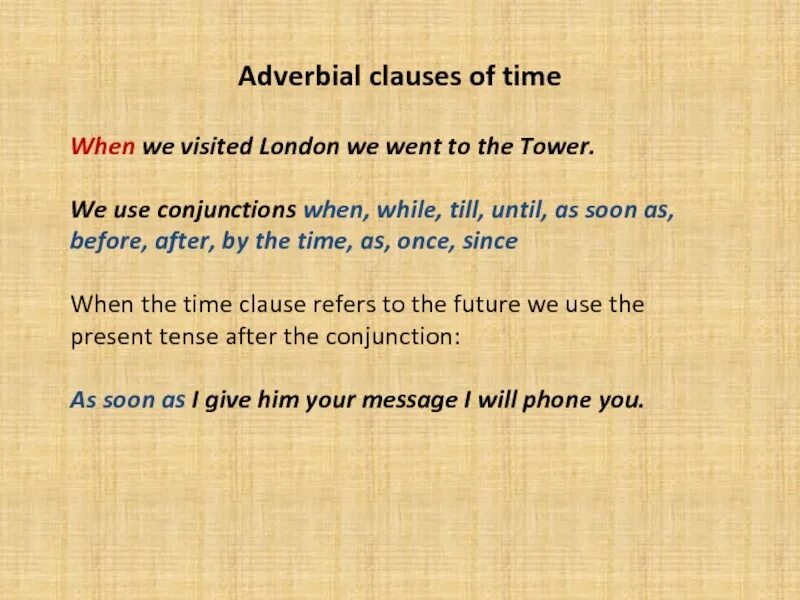 Adverbial clauses of time

When we visited London we went to the Tower.

We use conjunctions when, while, till, until, as soon as, before, after, by the time, as, once, since

When the time clause refers to the future we use the present tense after the conjunction:

As soon as I give him your message I will phone you.